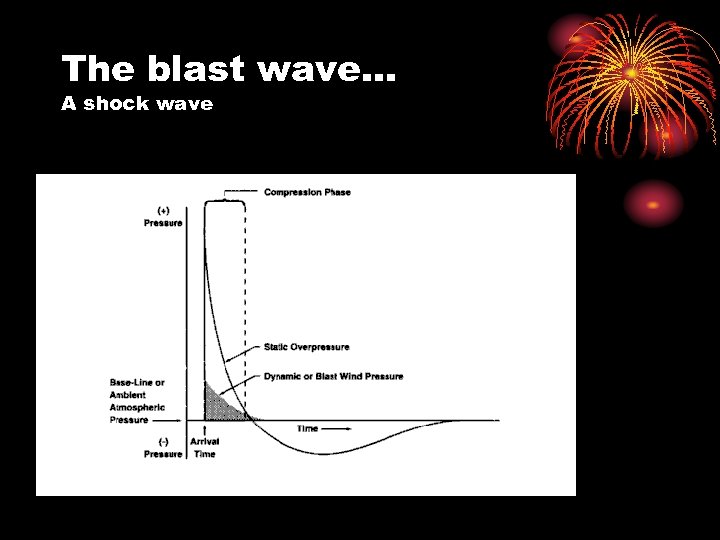 The blast wave…
A shock wave

Compression Phase

(+)
Pressure

Static Overpressure

Dynamic or Blast Wind Pressure

Base-Line or Ambient Atmospheric Pressure

Time

(-)
Pressure

Arrival Time